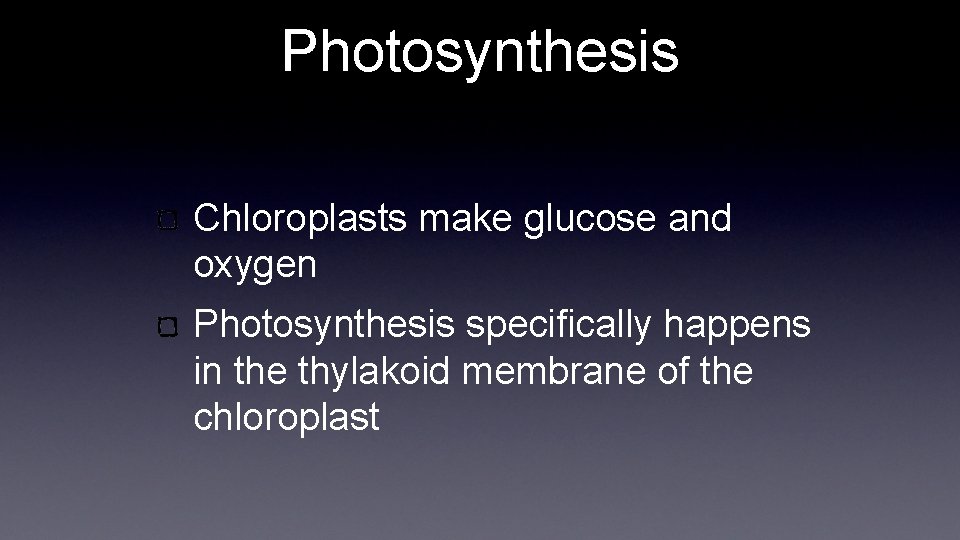 Photosynthesis

Chloroplasts make glucose and oxygen

Photosynthesis specifically happens in the thylakoid membrane of the chloroplast